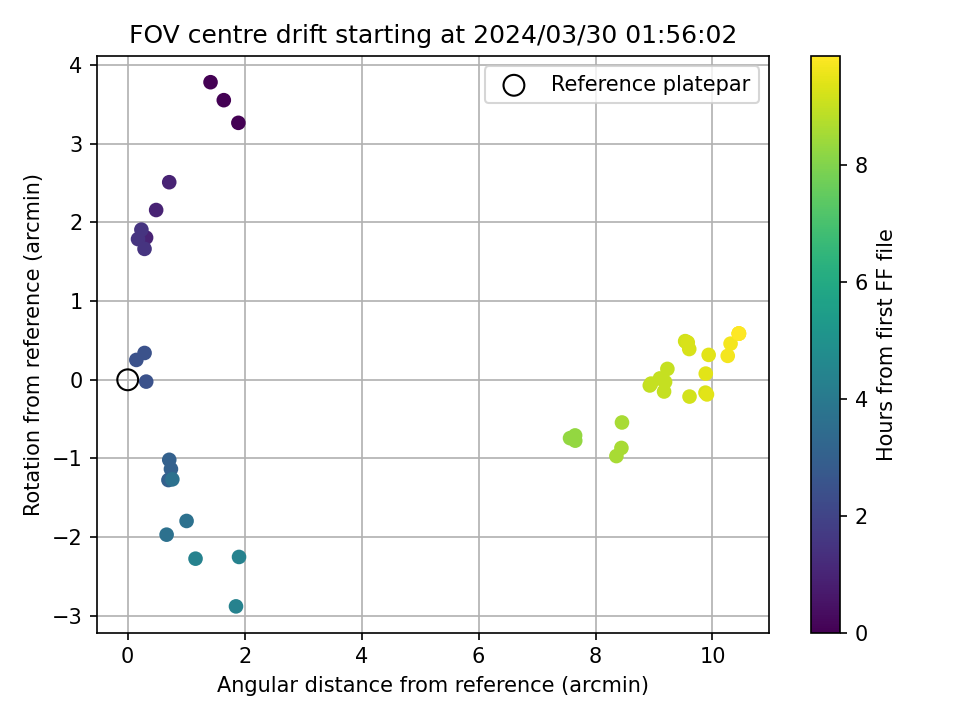 FOV centre drift starting at 2024/03/30 01:56:02

Reference platepar

Rotation from reference (arcmin)

4
3
2
1
0
−1
−2
−3

0
2
4
6
8
10

Angular distance from reference (arcmin)

Hours from first FF file

8
6
4
2
0